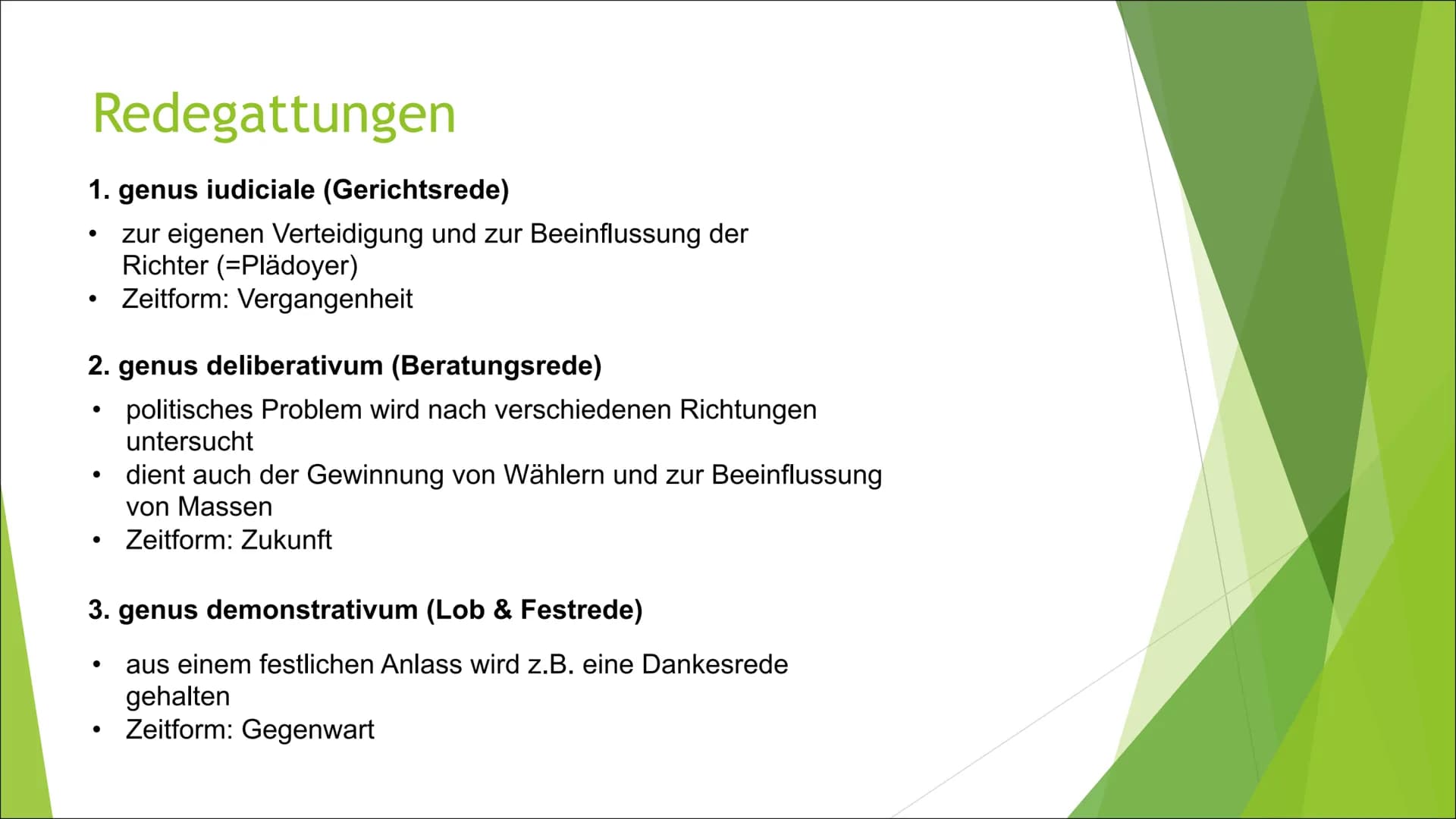 Redegattungen

1. genus iudiciale (Gerichtsrede)

• zur eigenen Verteidigung und zur Beeinflussung der Richter (=Plädoyer)
• Zeitform: Vergangenheit

2. genus deliberativum (Beratungsrede)

• politisches Problem wird nach verschiedenen Richtungen untersucht
• dient auch der Gewinnung von Wählern und zur Beeinflussung von Massen
• Zeitform: Zukunft

3. genus demonstrativum (Lob & Festrede)

• aus einem festlichen Anlass wird z.B. eine Dankesrede gehalten
• Zeitform: Gegenwart